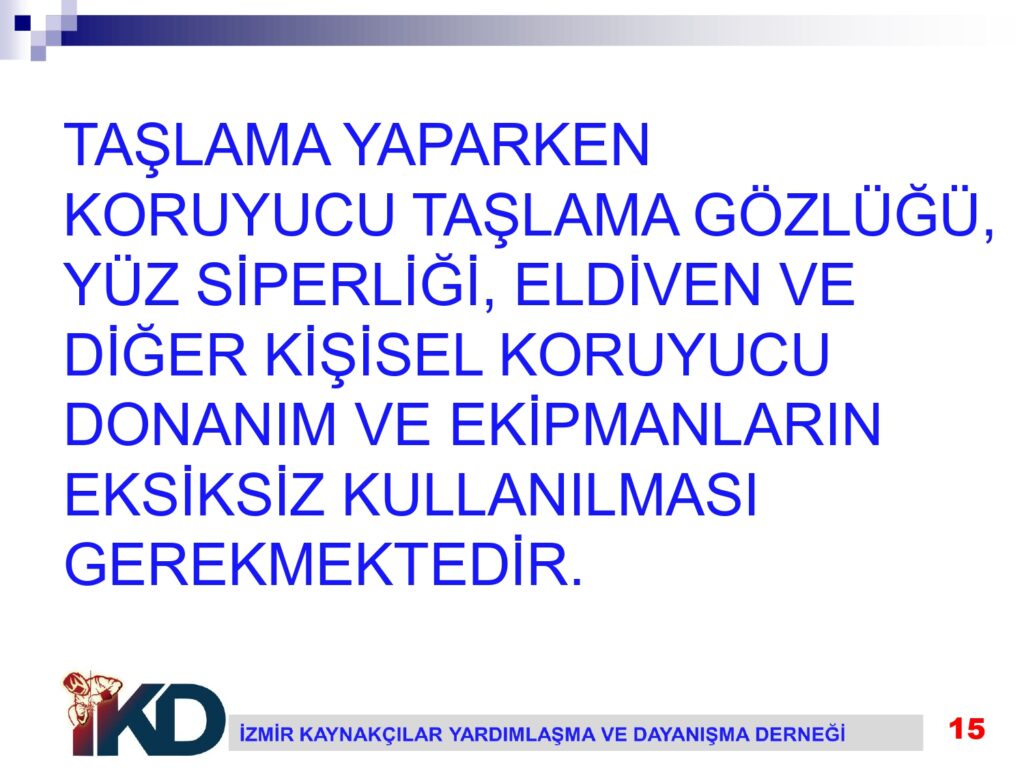 TAŞLAMA YAPARKEN KORUYUCU TAŞLAMA GÖZLÜĞÜ, YÜZ SİPERLİĞİ, ELDİVEN VE DİĞER KİŞİSEL KORUYUCU DONANIM VE EKİPMANLARIN EKSİKSİZ KULLANILMASI GEREKMEKTEDİR.

İKD

İZMİR KAYNAKÇILAR YARDIMLAŞMA VE DAYANIŞMA DERNEĞİ

15